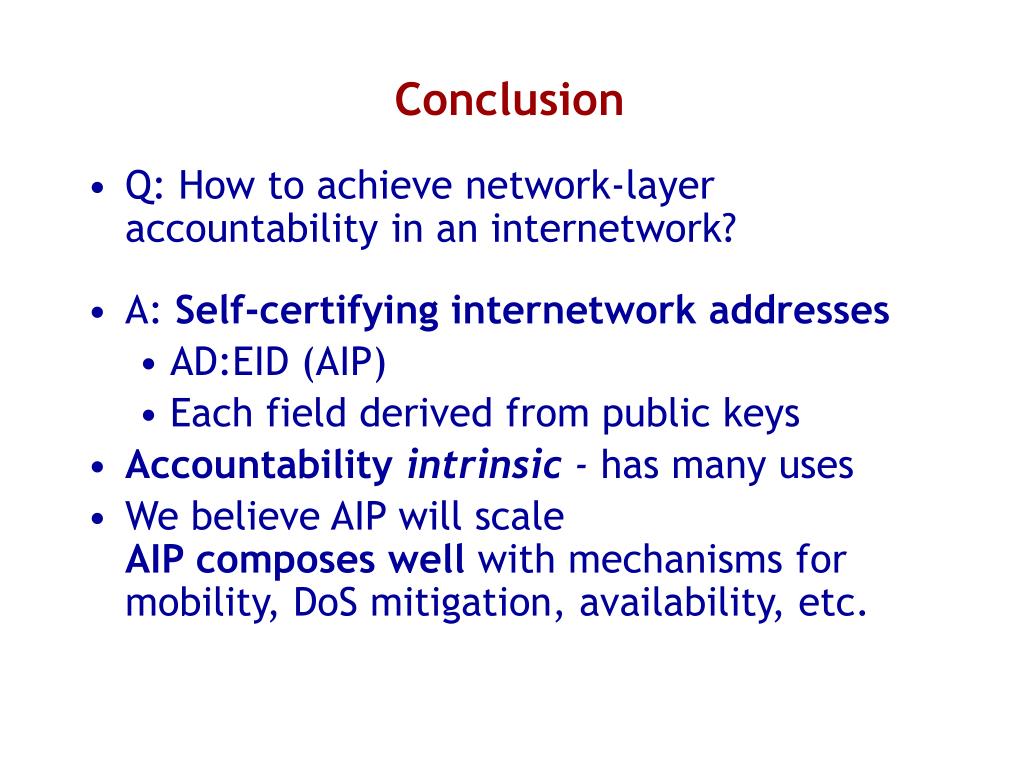 Conclusion

• Q: How to achieve network-layer accountability in an internetwork?

• A: Self-certifying internetwork addresses
  • AD:EID (AIP)
  • Each field derived from public keys
• Accountability intrinsic - has many uses
• We believe AIP will scale
AIP composes well with mechanisms for mobility, DoS mitigation, availability, etc.